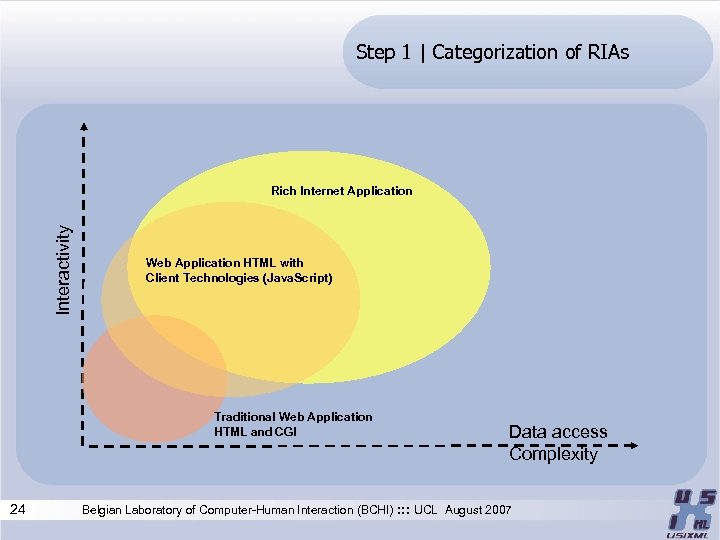 Step 1 | Categorization of RIAs

Interactivity

Rich Internet Application

Web Application HTML with Client Technologies (JavaScript)

Traditional Web Application HTML and CGI

Data access Complexity

24

Belgian Laboratory of Computer-Human Interaction (BCHI) ::: UCL August 2007

USIXML